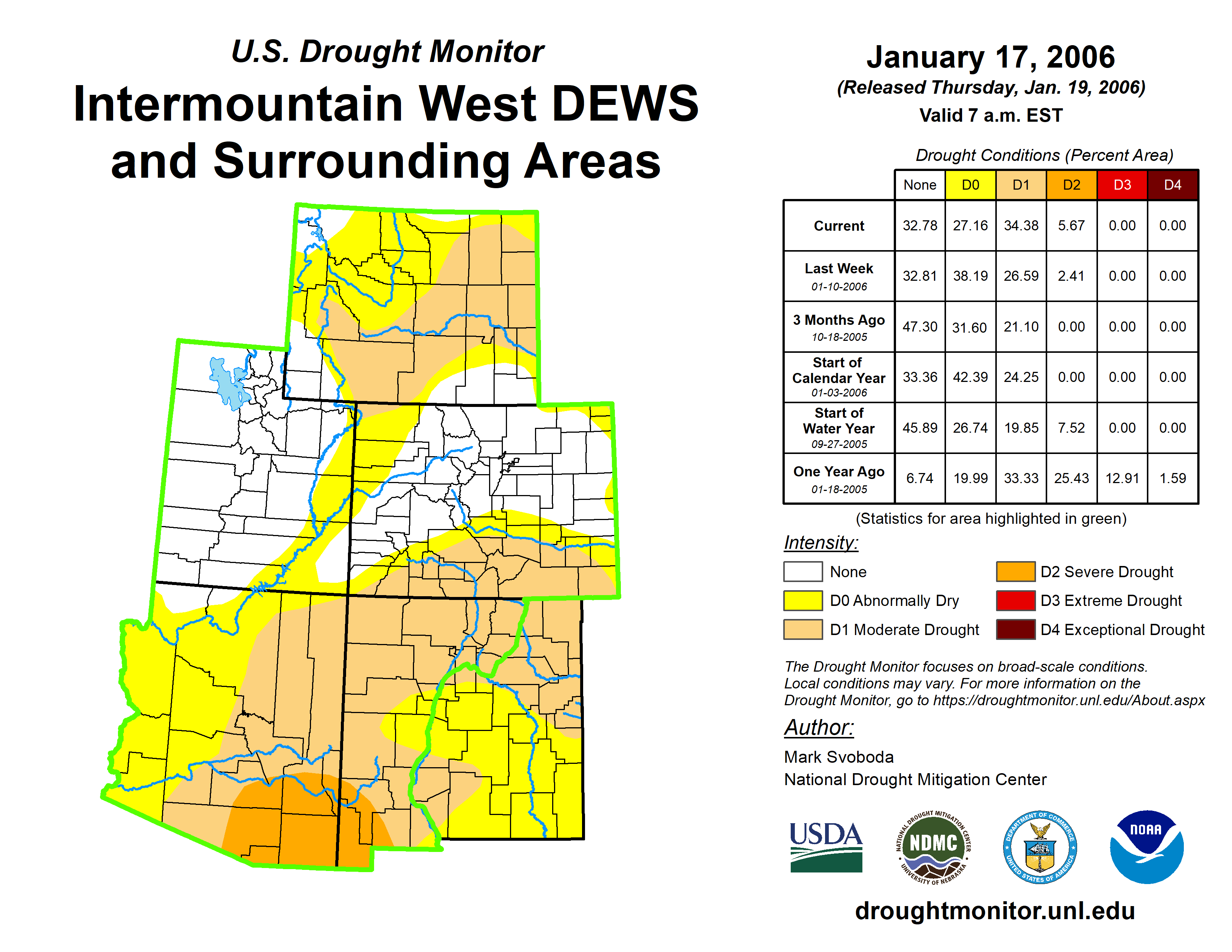 U.S. Drought Monitor

Intermountain West DEWS and Surrounding Areas

January 17, 2006

(Released Thursday, Jan. 19, 2006)

Valid 7 a.m. EST

Drought Conditions (Percent Area)

| | None | D0 | D1 | D2 | D3 | D4 |
|---|---|---|---|---|---|---|
| Current | 32.78 | 27.16 | 34.38 | 5.67 | 0.00 | 0.00 |
| Last Week 01-10-2006 | 32.81 | 38.19 | 26.59 | 2.41 | 0.00 | 0.00 |
| 3 Months Ago 10-18-2005 | 47.30 | 31.60 | 21.10 | 0.00 | 0.00 | 0.00 |
| Start of Calendar Year 01-03-2006 | 33.36 | 42.39 | 24.25 | 0.00 | 0.00 | 0.00 |
| Start of Water Year 09-27-2005 | 45.89 | 26.74 | 19.85 | 7.52 | 0.00 | 0.00 |
| One Year Ago 01-18-2005 | 6.74 | 19.99 | 33.33 | 25.43 | 12.91 | 1.59 |

(Statistics for area highlighted in green)

Intensity:

None

D0 Abnormally Dry

D1 Moderate Drought

D2 Severe Drought

D3 Extreme Drought

D4 Exceptional Drought

The Drought Monitor focuses on broad-scale conditions. Local conditions may vary. For more information on the Drought Monitor, go to https://droughtmonitor.unl.edu/About.aspx

Author:

Mark Svoboda

National Drought Mitigation Center

USDA

NATIONAL DROUGHT MITIGATION CENTER NDMC UNIVERSITY OF NEBRASKA

DEPARTMENT OF COMMERCE UNITED STATES OF AMERICA

NOAA

droughtmonitor.unl.edu